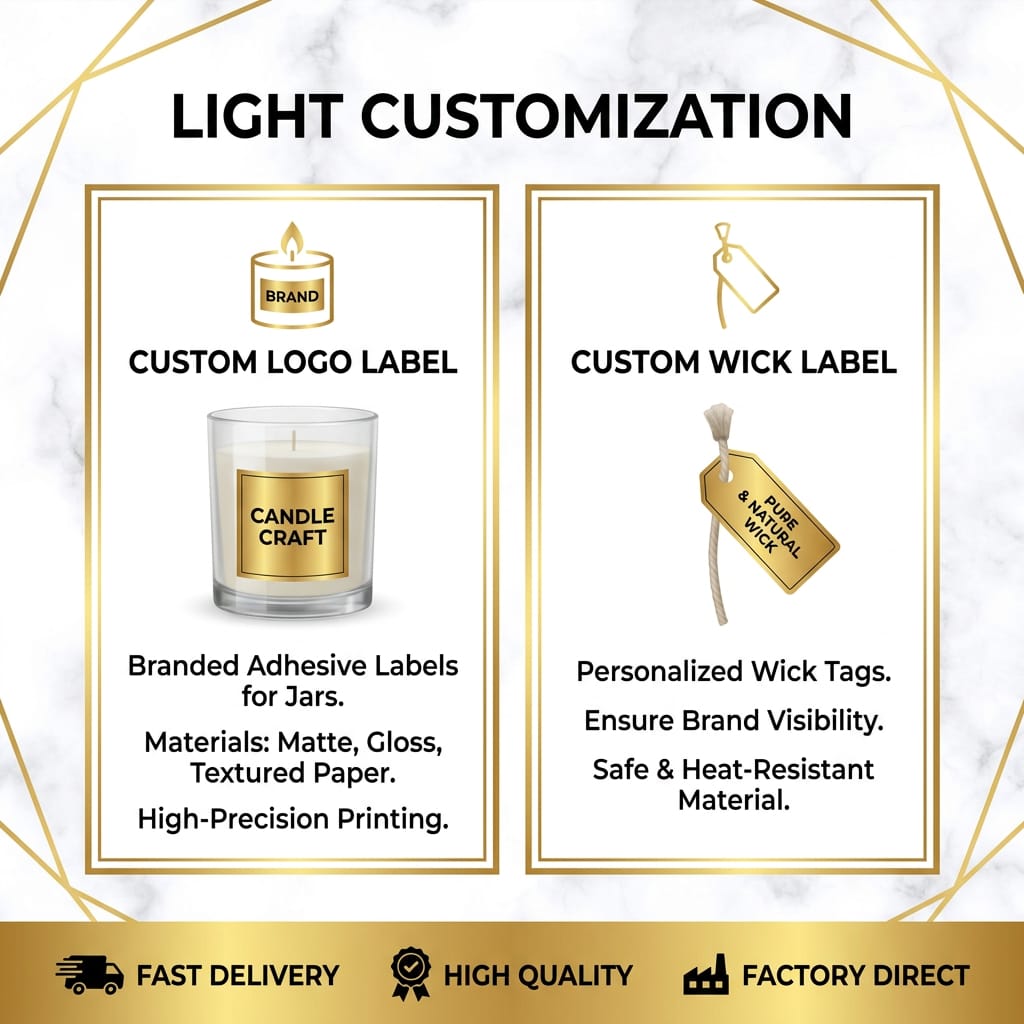 LIGHT CUSTOMIZATION

BRAND

CUSTOM LOGO LABEL

CANDLE CRAFT

Branded Adhesive Labels for Jars.

Materials: Matte, Gloss, Textured Paper.

High-Precision Printing.

CUSTOM WICK LABEL

PURE & NATURAL WICK

Personalized Wick Tags.

Ensure Brand Visibility.

Safe & Heat-Resistant Material.

FAST DELIVERY

HIGH QUALITY

FACTORY DIRECT